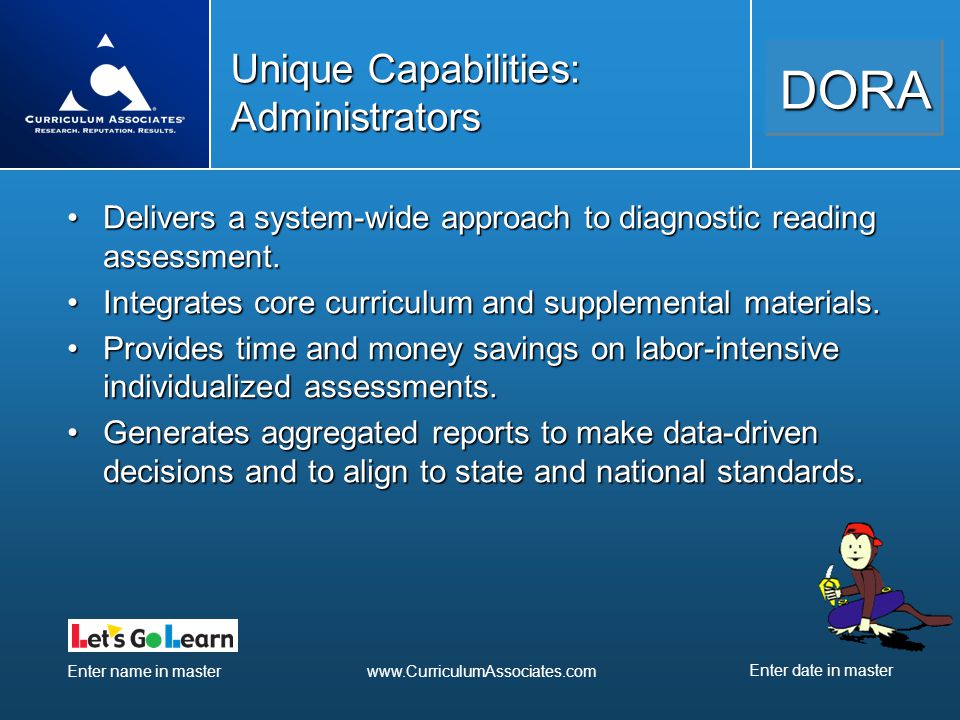 CURRICULUM ASSOCIATES®
RESEARCH. REPUTATION. RESULTS.

Unique Capabilities: Administrators

DORA

• Delivers a system-wide approach to diagnostic reading assessment.
• Integrates core curriculum and supplemental materials.
• Provides time and money savings on labor-intensive individualized assessments.
• Generates aggregated reports to make data-driven decisions and to align to state and national standards.

Let's Go Learn

Enter name in master

www.CurriculumAssociates.com

Enter date in master